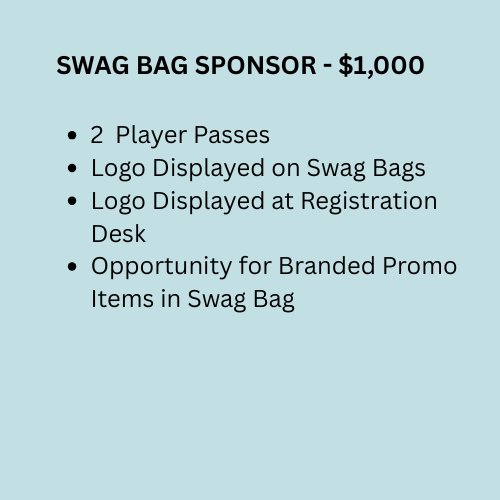 SWAG BAG SPONSOR - \$1,000

- 2 Player Passes
- Logo Displayed on Swag Bags
- Logo Displayed at Registration Desk
- Opportunity for Branded Promo Items in Swag Bag